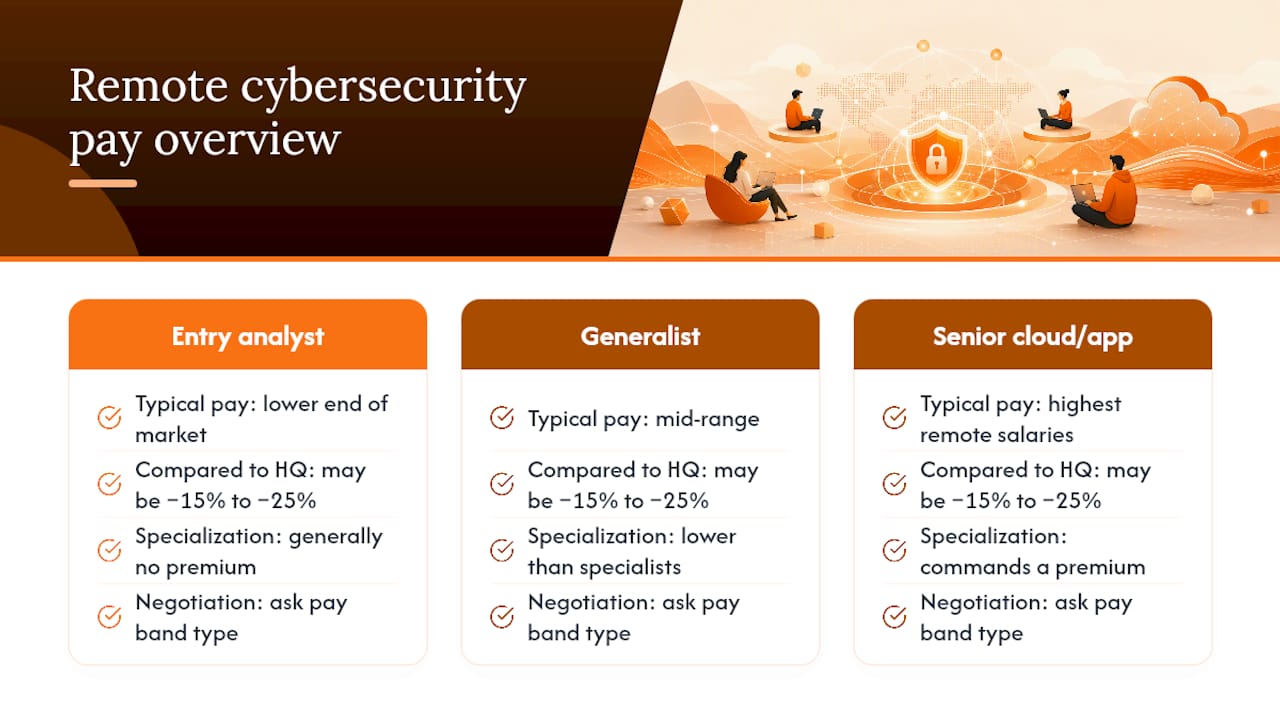 Remote cybersecurity pay overview

Entry analyst

Typical pay: lower end of market

Compared to HQ: may be −15% to −25%

Specialization: generally no premium

Negotiation: ask pay band type

Generalist

Typical pay: mid-range

Compared to HQ: may be −15% to −25%

Specialization: lower than specialists

Negotiation: ask pay band type

Senior cloud/app

Typical pay: highest remote salaries

Compared to HQ: may be −15% to −25%

Specialization: commands a premium

Negotiation: ask pay band type